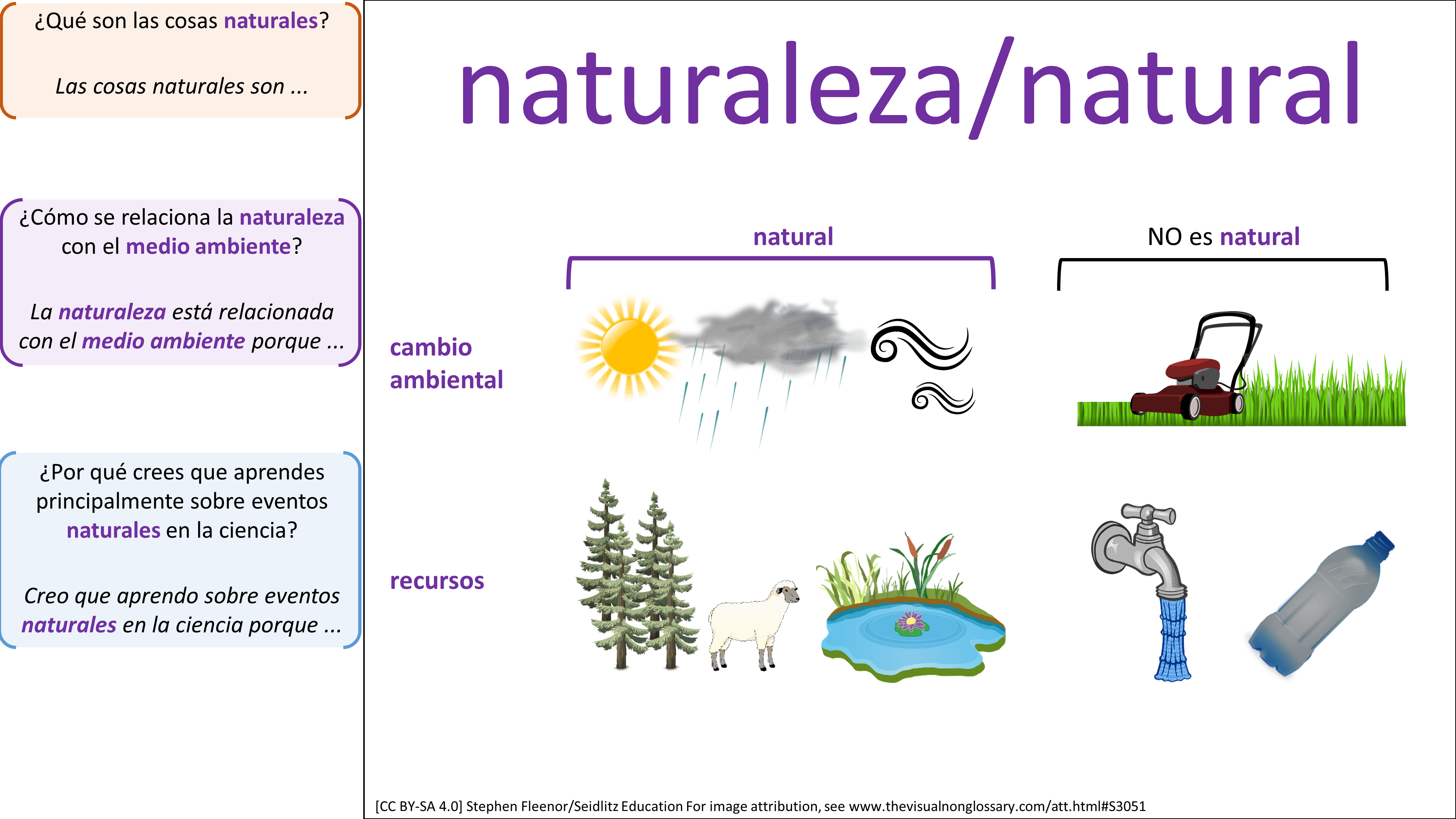 ¿Qué son las cosas naturales?

Las cosas naturales son ...

¿Cómo se relaciona la naturaleza con el medio ambiente?

La naturaleza está relacionada con el medio ambiente porque ...

¿Por qué crees que aprendes principalmente sobre eventos naturales en la ciencia?

Creo que aprendo sobre eventos naturales en la ciencia porque ...

naturaleza/natural

natural

NO es natural

cambio ambiental

recursos

[CC BY-SA 4.0] Stephen Fleenor/Seidlitz Education For image attribution, see www.thevisualnonglossary.com/att.html#S3051